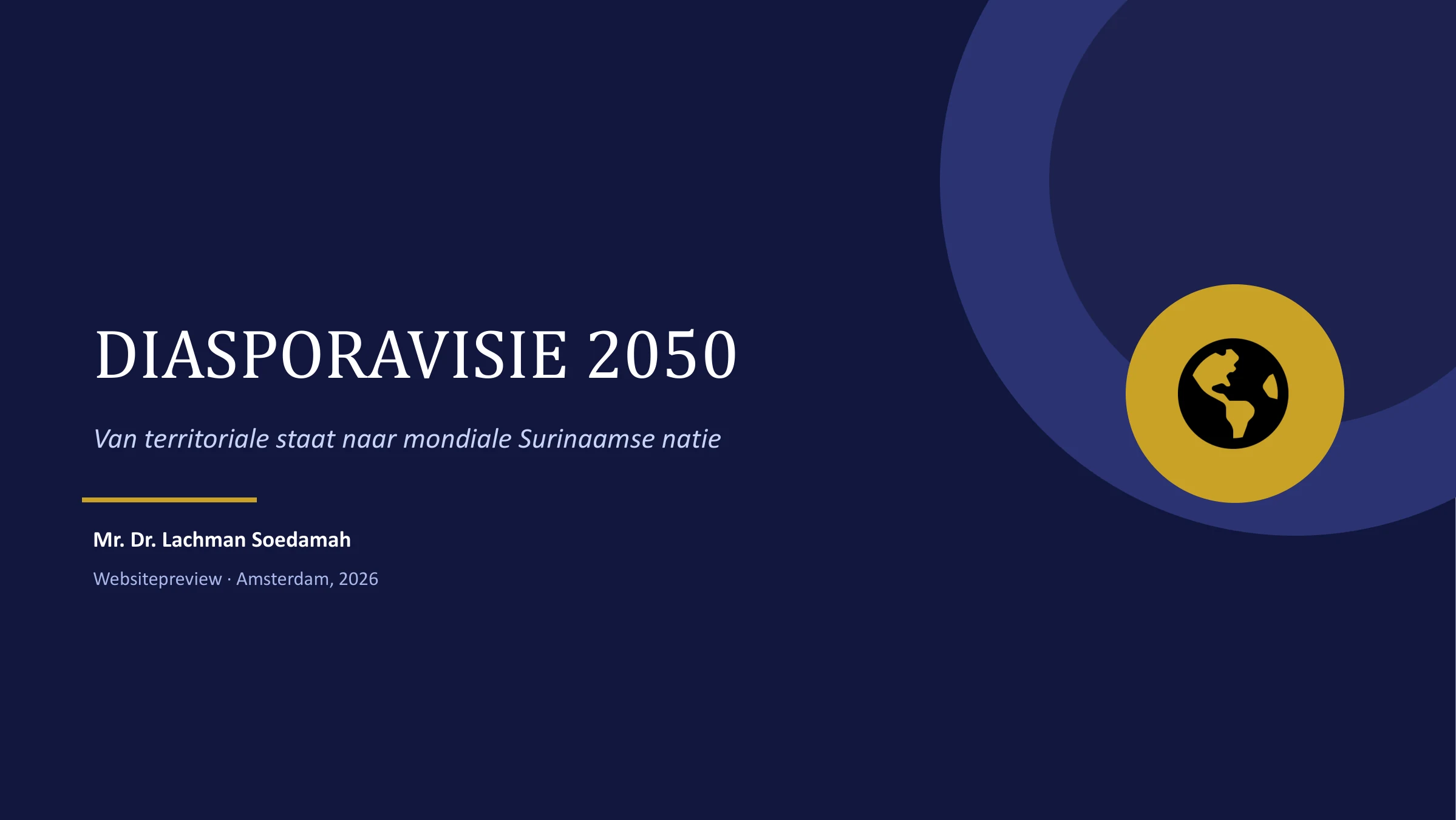 DIASPORAVISIE 2050

Van territoriale staat naar mondiale Surinaamse natie

Mr. Dr. Lachman Soedamah

Websitepreview · Amsterdam, 2026